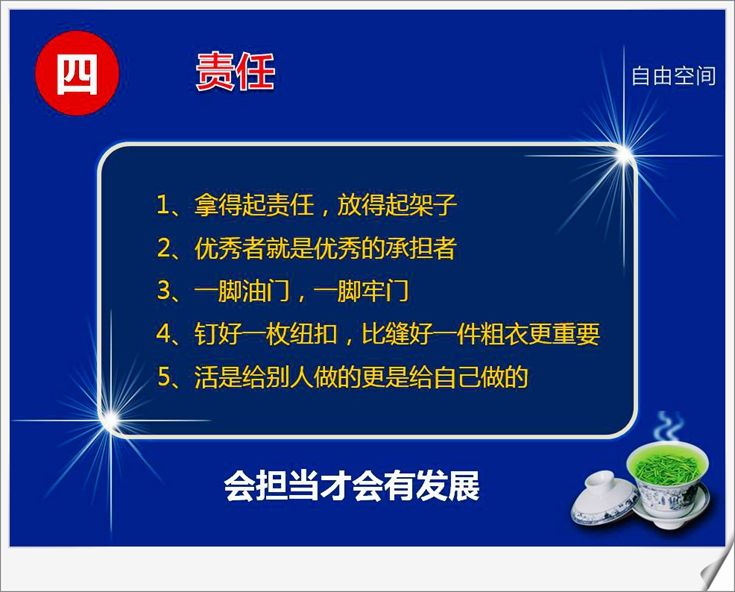 四

责任

自由空间

1、拿得起责任，放得起架子

2、优秀者就是优秀的承担者

3、一脚油门，一脚牢门

4、钉好一枚纽扣，比缝好一件粗衣更重要

5、活是给别人做的更是给自己做的

会担当才会有发展